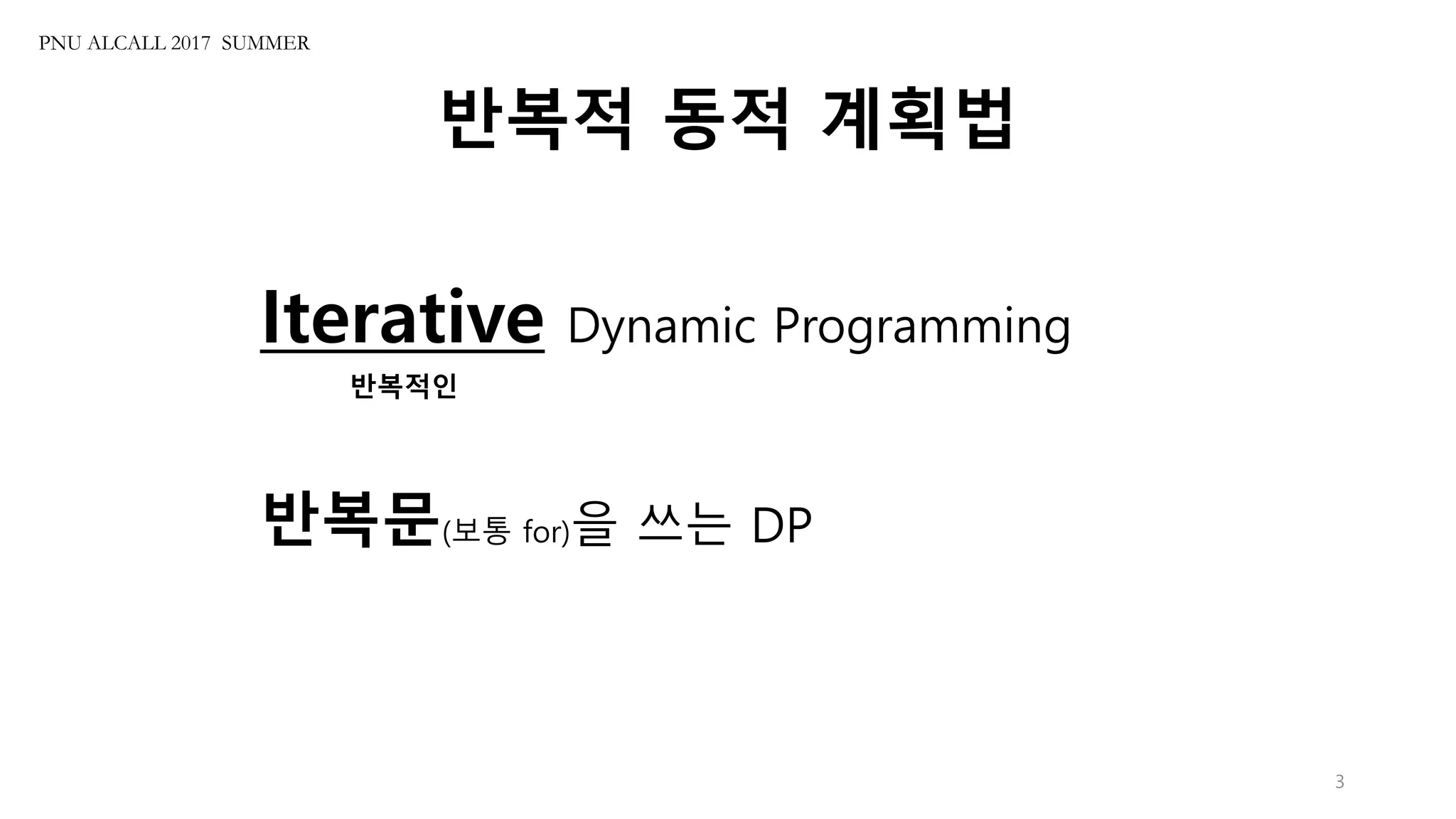 PNU ALCALL 2017 SUMMER

반복적 동적 계획법

Iterative Dynamic Programming

반복적인

반복문(보통 for)을 쓰는 DP

3